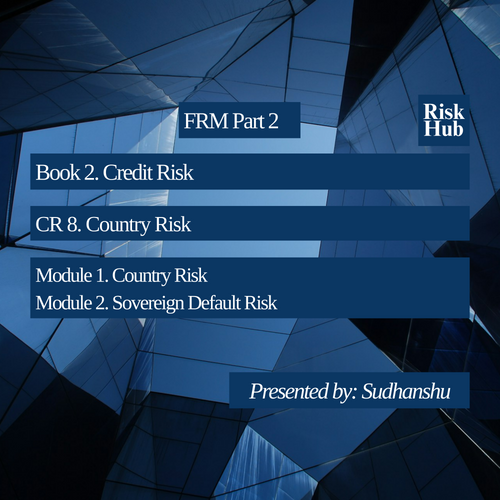 FRM Part 2

Risk Hub

Book 2. Credit Risk

CR 8. Country Risk

Module 1. Country Risk
Module 2. Sovereign Default Risk

Presented by: Sudhanshu